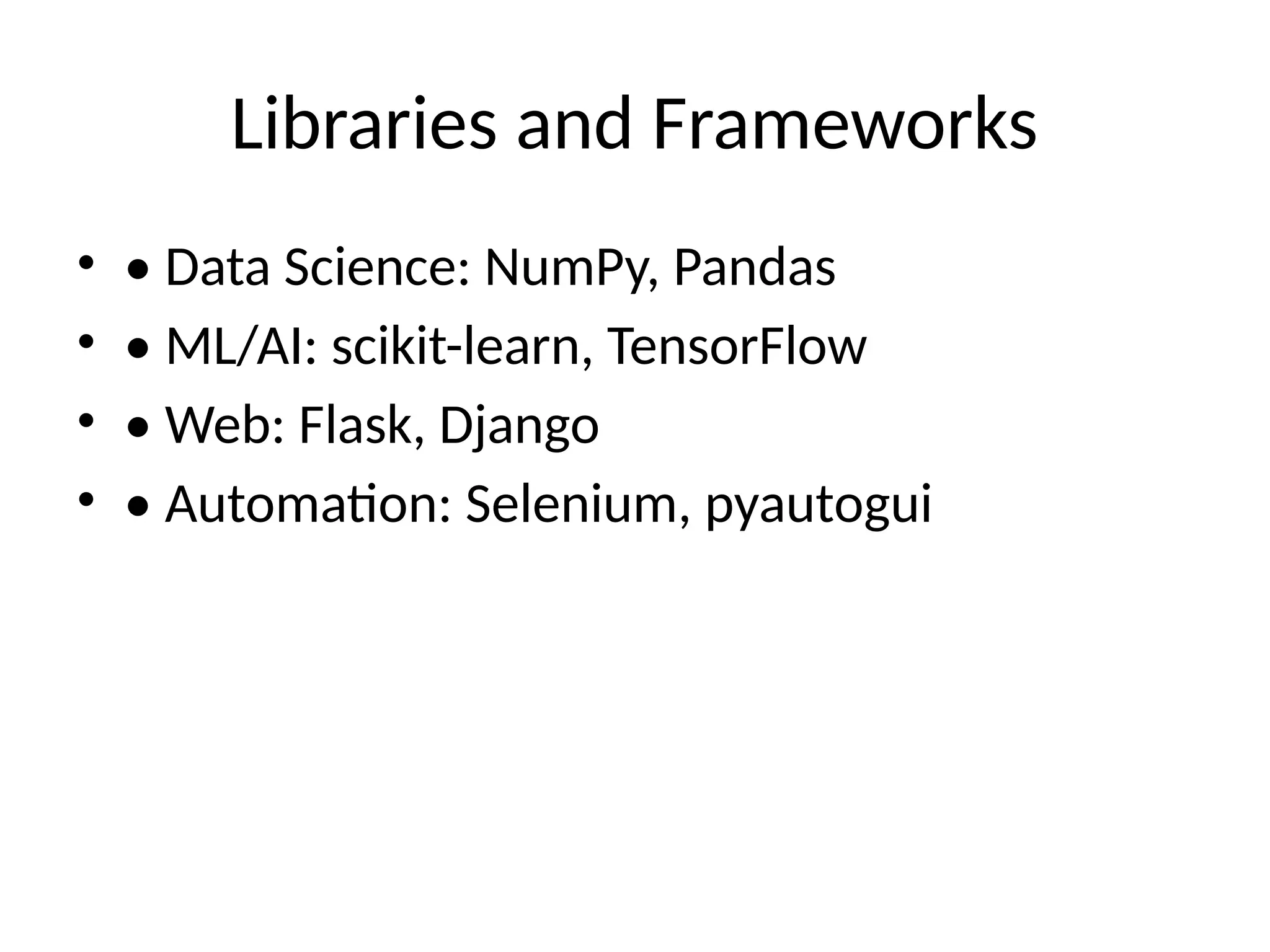 Libraries and Frameworks

• • Data Science: NumPy, Pandas
• • ML/AI: scikit-learn, TensorFlow
• • Web: Flask, Django
• • Automation: Selenium, pyautogui